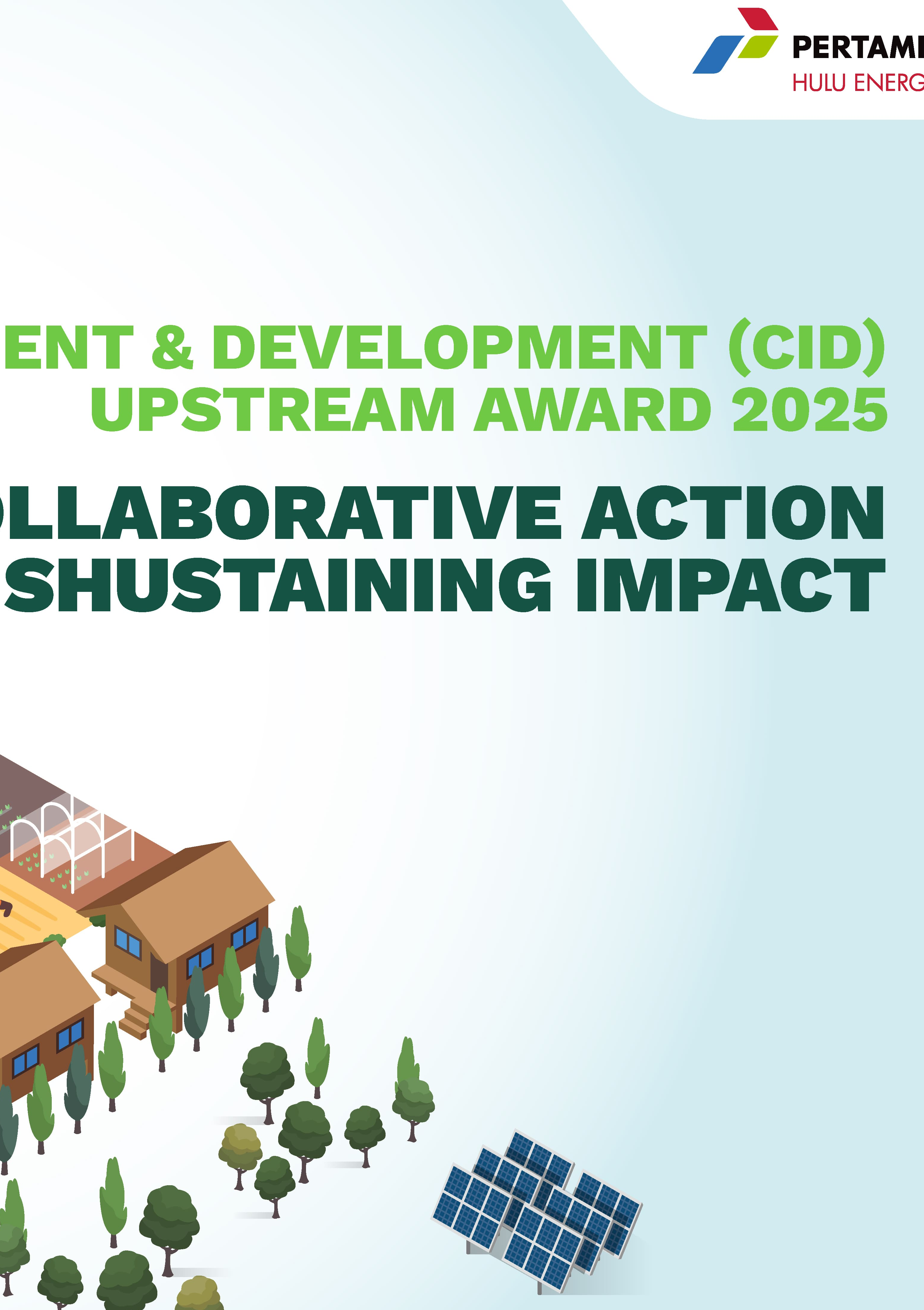 PERTAMI
HULU ENERG

ENT & DEVELOPMENT (CID)
UPSTREAM AWARD 2025

OLLABORATIVE ACTION
SHUSTAINING IMPACT